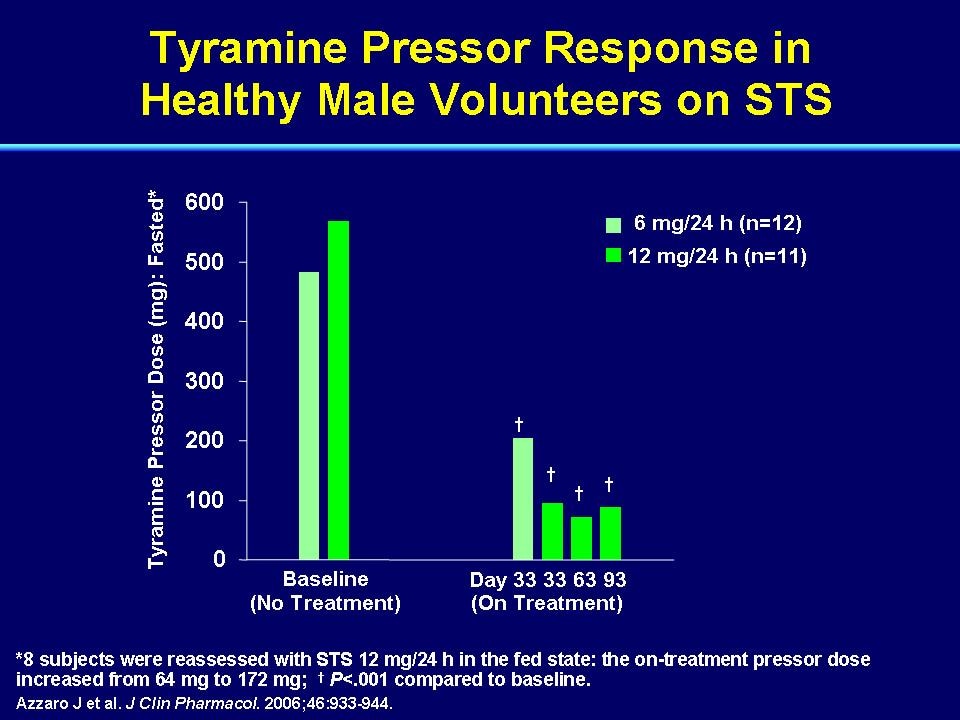 Tyramine Pressor Response in Healthy Male Volunteers on STS

Tyramine Pressor Dose (mg): Fasted*

600
500
400
300
200
100
0

6 mg/24 h (n=12)
12 mg/24 h (n=11)

†
†
†
†

Baseline
(No Treatment)

Day 33 33 63 93
(On Treatment)

*8 subjects were reassessed with STS 12 mg/24 h in the fed state: the on-treatment pressor dose increased from 64 mg to 172 mg; † P<.001 compared to baseline.

Azzaro J et al. J Clin Pharmacol. 2006;46:933-944.